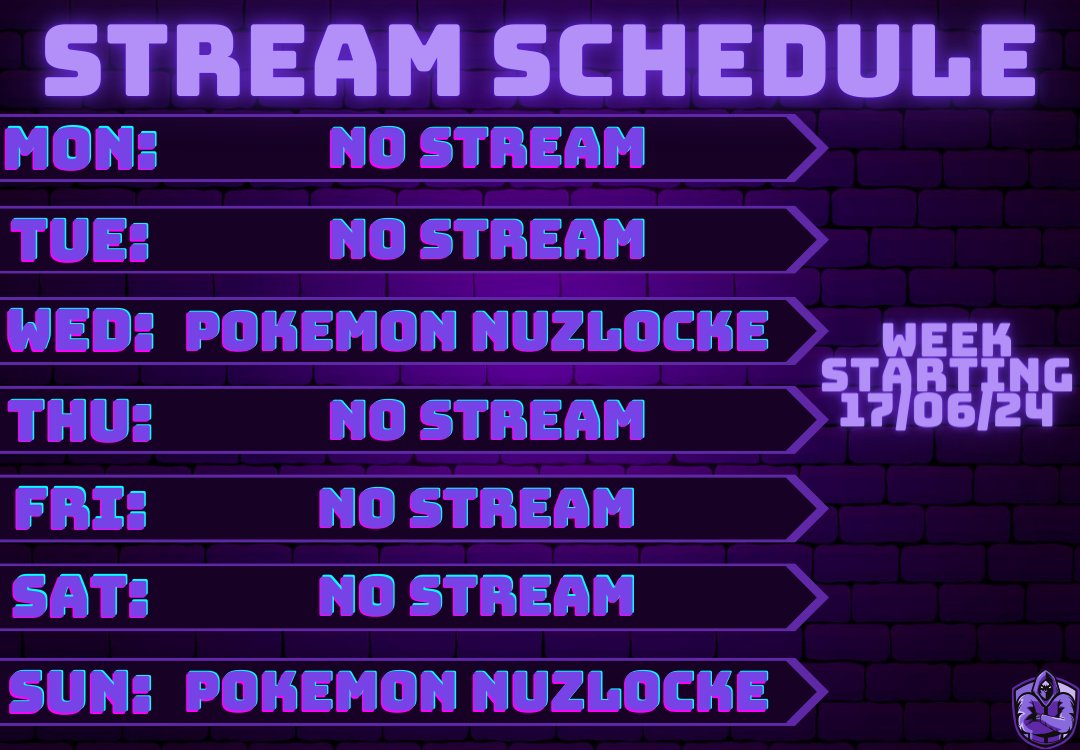 STREAM SCHEDULE

MON: NO STREAM

TUE: NO STREAM

WED: POKEMON NUZLOCKE

THU: NO STREAM

FRI: NO STREAM

SAT: NO STREAM

SUN: POKEMON NUZLOCKE

WEEK STARTING 17/06/24